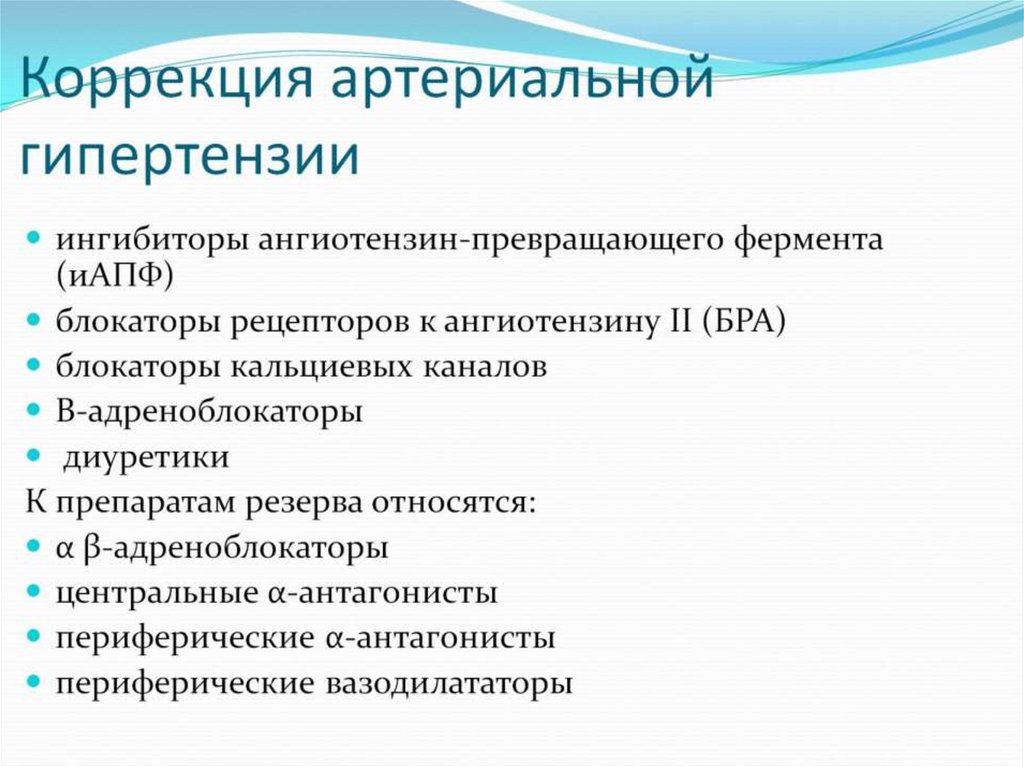 Коррекция артериальной гипертензии

- ингибиторы ангиотензин-превращающего фермента (иАПФ)
- блокаторы рецепторов к ангиотензину II (БРА)
- блокаторы кальциевых каналов
- В-адреноблокаторы
- диуретики

К препаратам резерва относятся:
- α β-адреноблокаторы
- центральные α-антагонисты
- периферические α-антагонисты
- периферические вазодилататоры